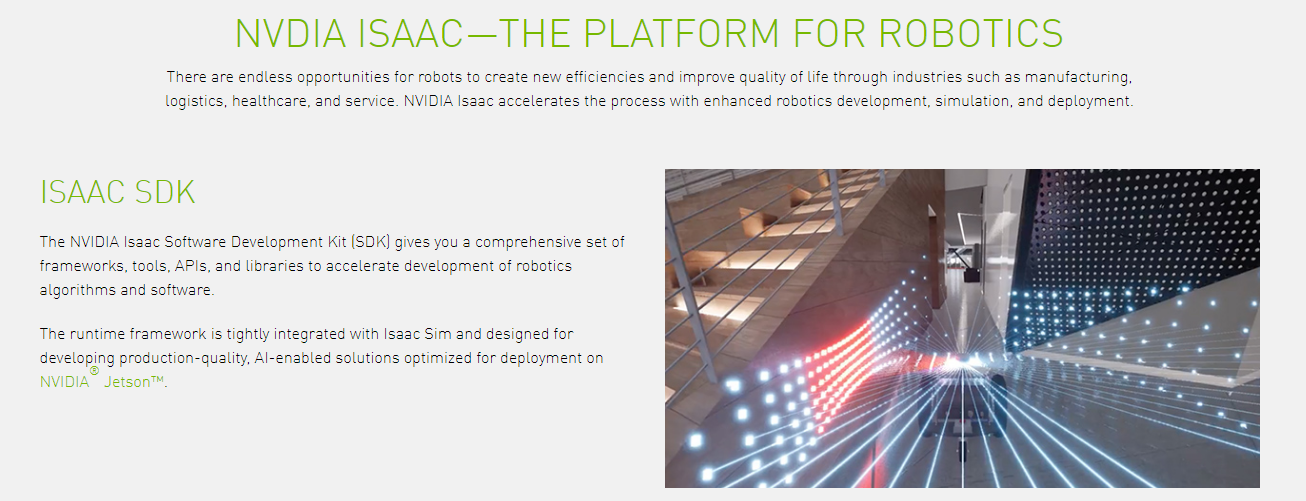 NVDIA ISAAC—THE PLATFORM FOR ROBOTICS

There are endless opportunities for robots to create new efficiencies and improve quality of life through industries such as manufacturing, logistics, healthcare, and service. NVIDIA Isaac accelerates the process with enhanced robotics development, simulation, and deployment.

ISAAC SDK

The NVIDIA Isaac Software Development Kit (SDK) gives you a comprehensive set of frameworks, tools, APIs, and libraries to accelerate development of robotics algorithms and software.

The runtime framework is tightly integrated with Isaac Sim and designed for developing production-quality, AI-enabled solutions optimized for deployment on NVIDIA® Jetson™.